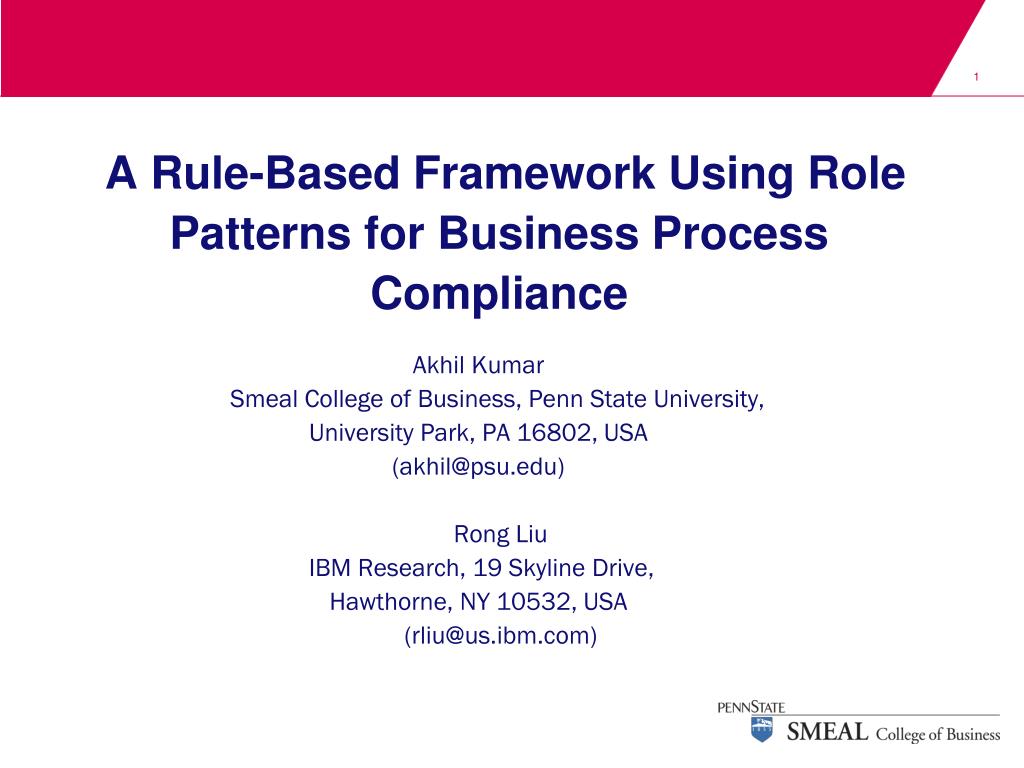 1

A Rule-Based Framework Using Role Patterns for Business Process Compliance

Akhil Kumar
Smeal College of Business, Penn State University,
University Park, PA 16802, USA
(akhil@psu.edu)

Rong Liu
IBM Research, 19 Skyline Drive,
Hawthorne, NY 10532, USA
(rliu@us.ibm.com)

PENNSTATE
SMEAL College of Business